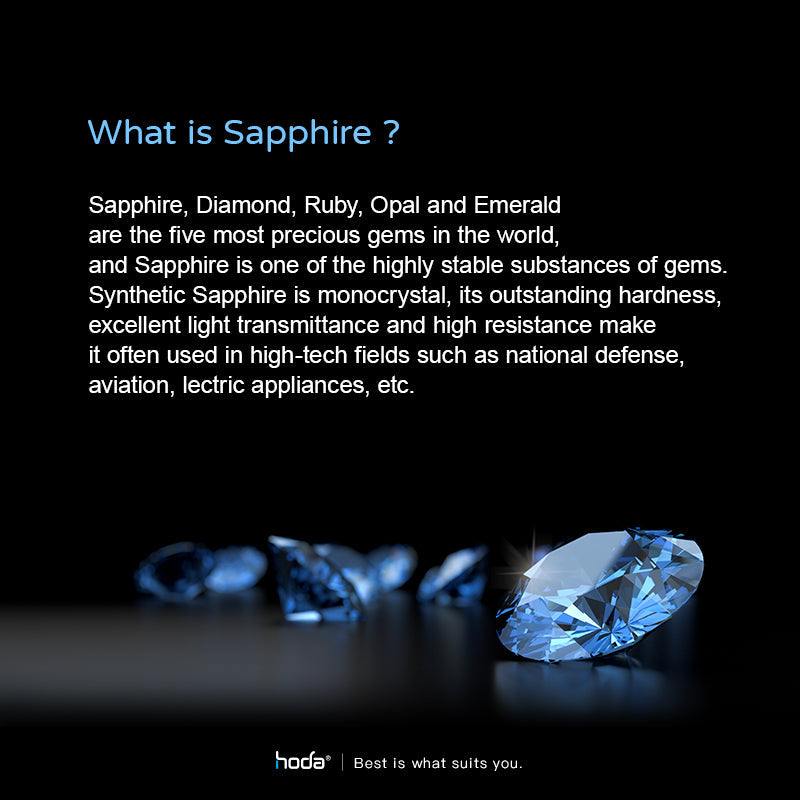 What is Sapphire ?

Sapphire, Diamond, Ruby, Opal and Emerald are the five most precious gems in the world, and Sapphire is one of the highly stable substances of gems. Synthetic Sapphire is monocrystal, its outstanding hardness, excellent light transmittance and high resistance make it often used in high-tech fields such as national defense, aviation, lectric appliances, etc.

hoda® | Best is what suits you.